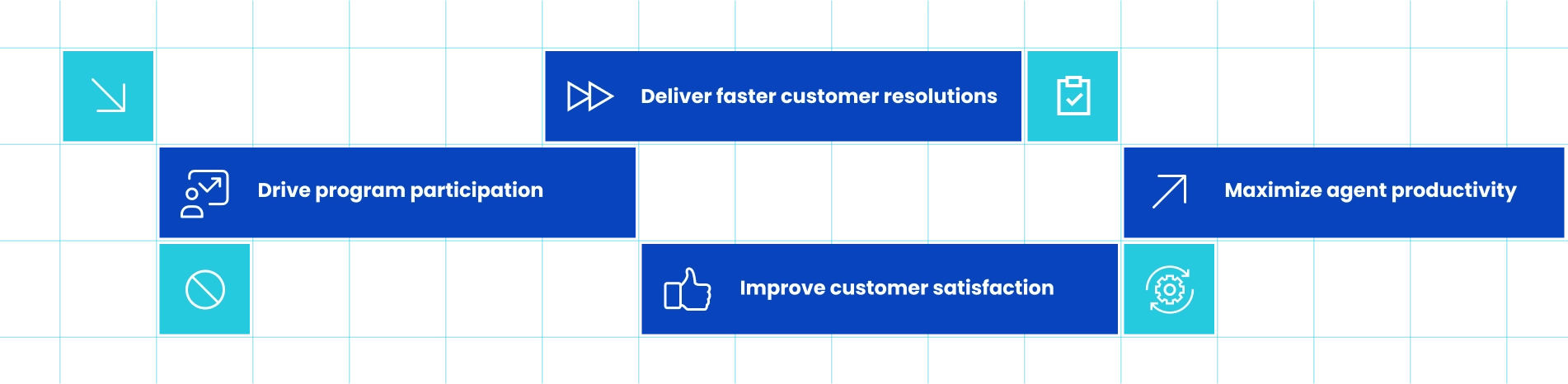 Deliver faster customer resolutions

Drive program participation

Maximize agent productivity

Improve customer satisfaction